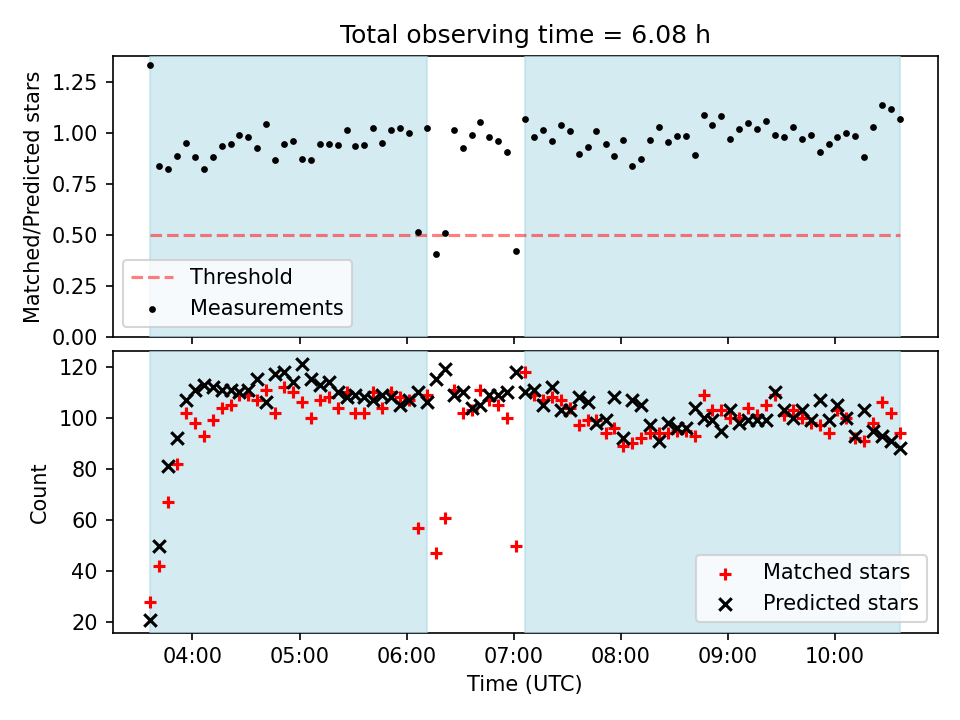 Total observing time = 6.08 h

Matched/Predicted stars

1.25
1.00
0.75
0.50
0.25
0.00

Threshold
Measurements

Count

120
100
80
60
40
20

Matched stars
Predicted stars

04:00
05:00
06:00
07:00
08:00
09:00
10:00

Time (UTC)